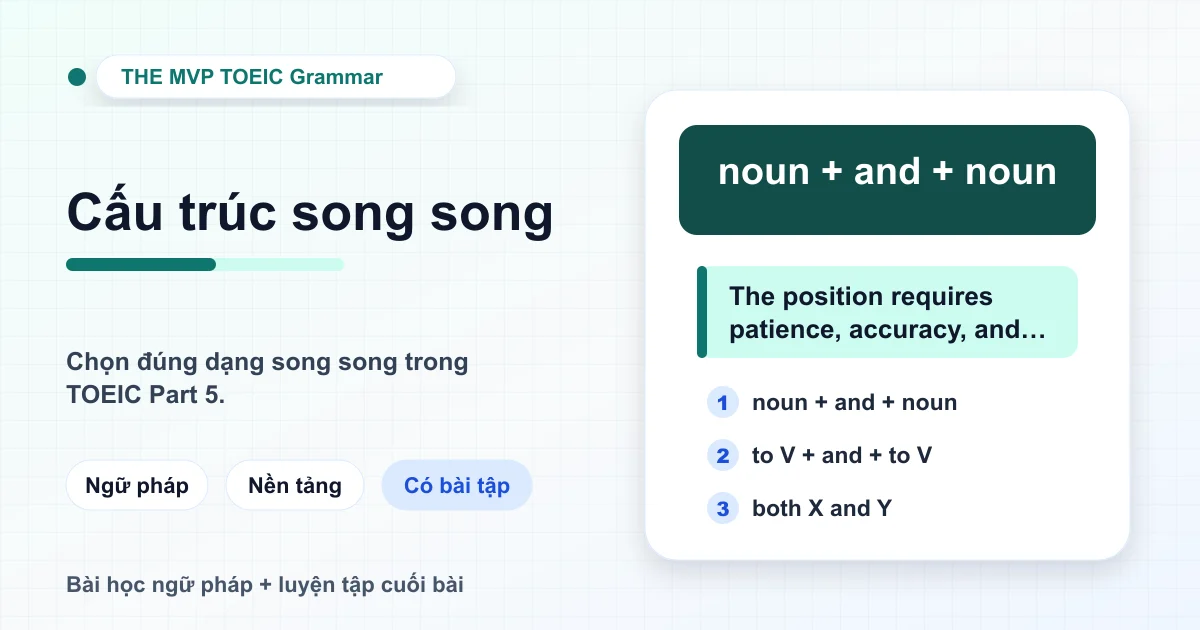 THE MVP TOEIC Grammar

Cấu trúc song song

Chọn đúng dạng song song trong TOEIC Part 5.

Ngữ pháp

Nền tảng

Có bài tập

Bài học ngữ pháp + luyện tập cuối bài

noun + and + noun

The position requires patience, accuracy, and…

1 noun + and + noun

2 to V + and + to V

3 both X and Y